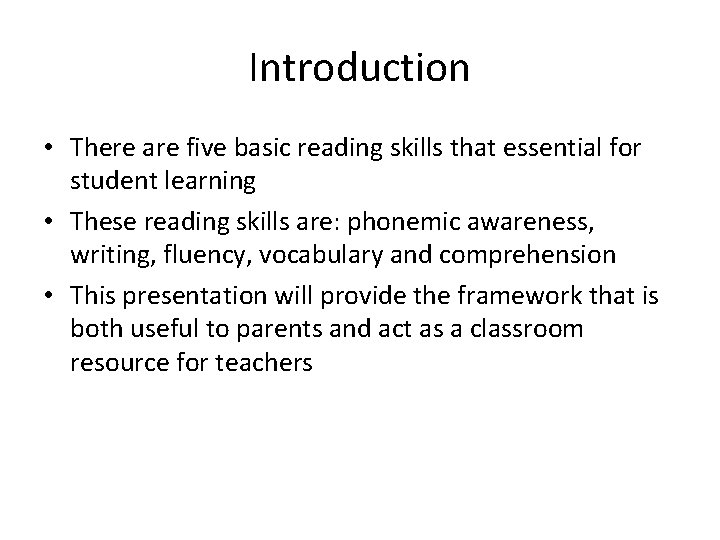 Introduction

• There are five basic reading skills that essential for student learning

• These reading skills are: phonemic awareness, writing, fluency, vocabulary and comprehension

• This presentation will provide the framework that is both useful to parents and act as a classroom resource for teachers